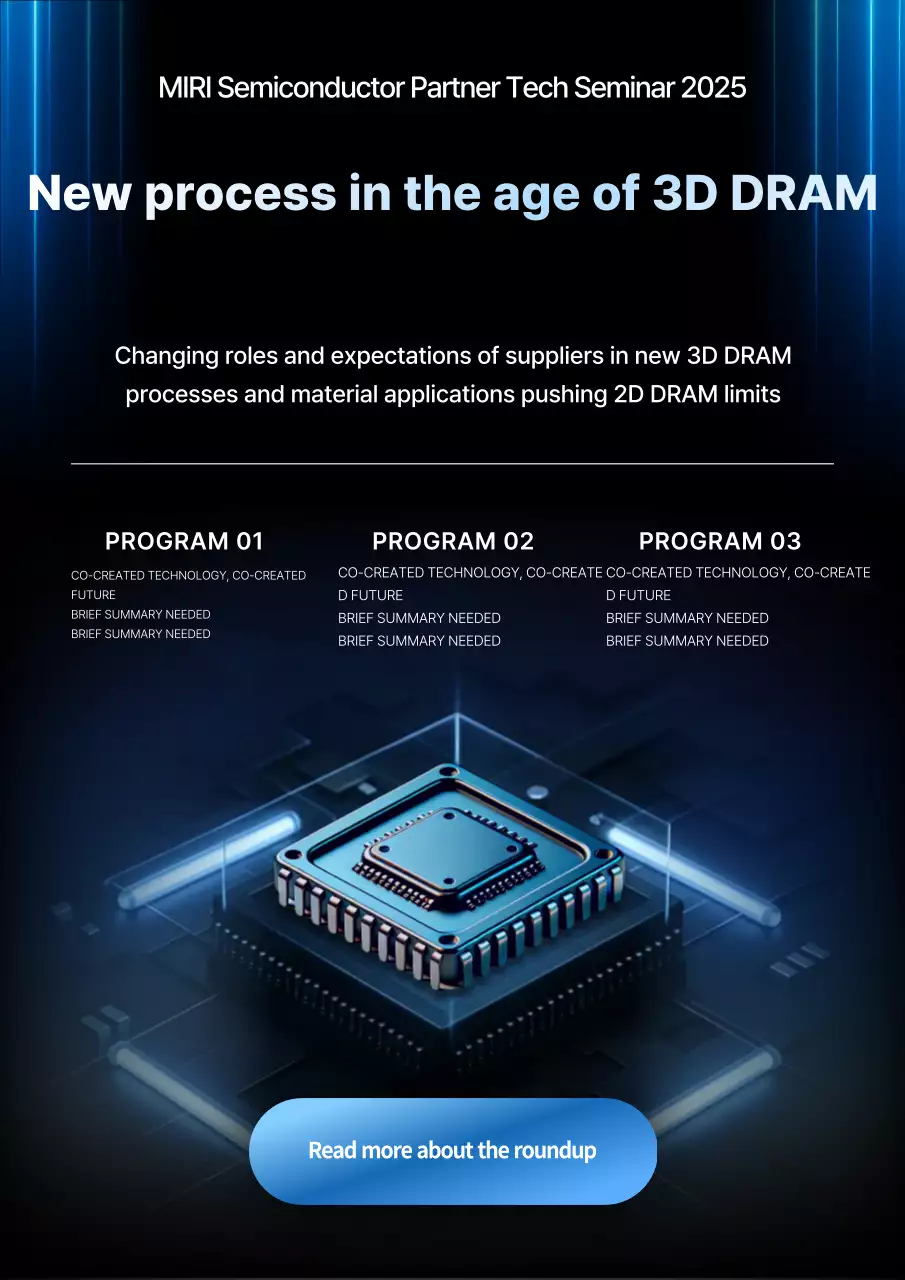 MIRI Semiconductor Partner Tech Seminar 2025

New process in the age of 3D DRAM

Changing roles and expectations of suppliers in new 3D DRAM processes and material applications pushing 2D DRAM limits

PROGRAM 01

CO-CREATED TECHNOLOGY, CO-CREATED FUTURE
BRIEF SUMMARY NEEDED
BRIEF SUMMARY NEEDED

PROGRAM 02

CO-CREATED TECHNOLOGY, CO-CREATED FUTURE
BRIEF SUMMARY NEEDED
BRIEF SUMMARY NEEDED

PROGRAM 03

CO-CREATED TECHNOLOGY, CO-CREATED FUTURE
BRIEF SUMMARY NEEDED
BRIEF SUMMARY NEEDED

Read more about the roundup